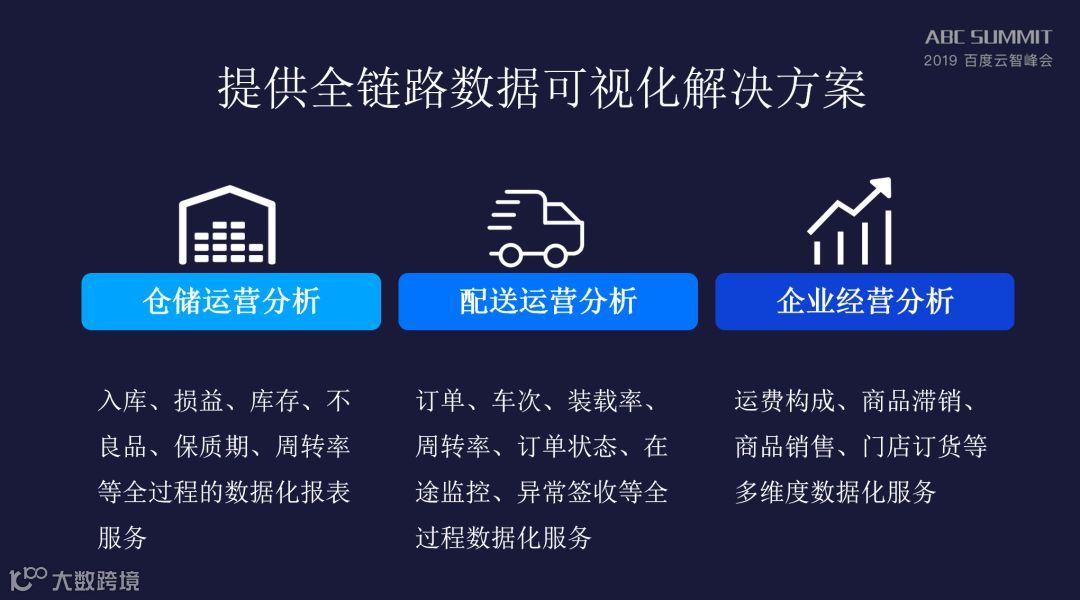 ABC SUMMIT
2019 百度云智峰会

提供全链路数据可视化解决方案

仓储运营分析

入库、损益、库存、不良品、保质期、周转率等全过程的数据化报表服务

配送运营分析

订单、车次、装载率、周转率、订单状态、在途监控、异常签收等全过程数据化服务

企业经营分析

运费构成、商品滞销、商品销售、门店订货等多维度数据化服务

大数跨境